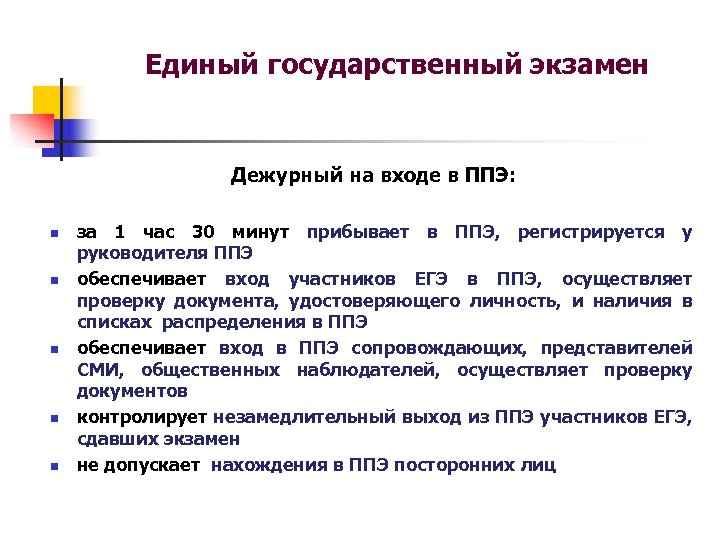 Единый государственный экзамен

Дежурный на входе в ППЭ:

- за 1 час 30 минут прибывает в ППЭ, регистрируется у руководителя ППЭ
- обеспечивает вход участников ЕГЭ в ППЭ, осуществляет проверку документа, удостоверяющего личность, и наличия в списках распределения в ППЭ
- обеспечивает вход в ППЭ сопровождающих, представителей СМИ, общественных наблюдателей, осуществляет проверку документов
- контролирует незамедлительный выход из ППЭ участников ЕГЭ, сдавших экзамен
- не допускает нахождения в ППЭ посторонних лиц